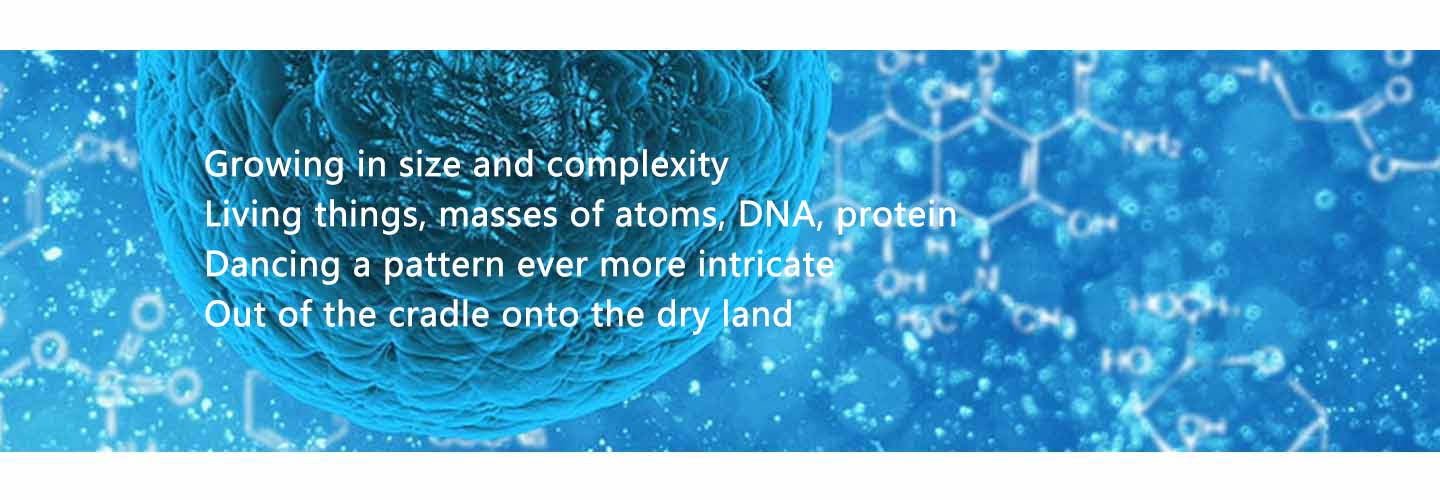 Growing in size and complexity
Living things, masses of atoms, DNA, protein
Dancing a pattern ever more intricate
Out of the cradle onto the dry land